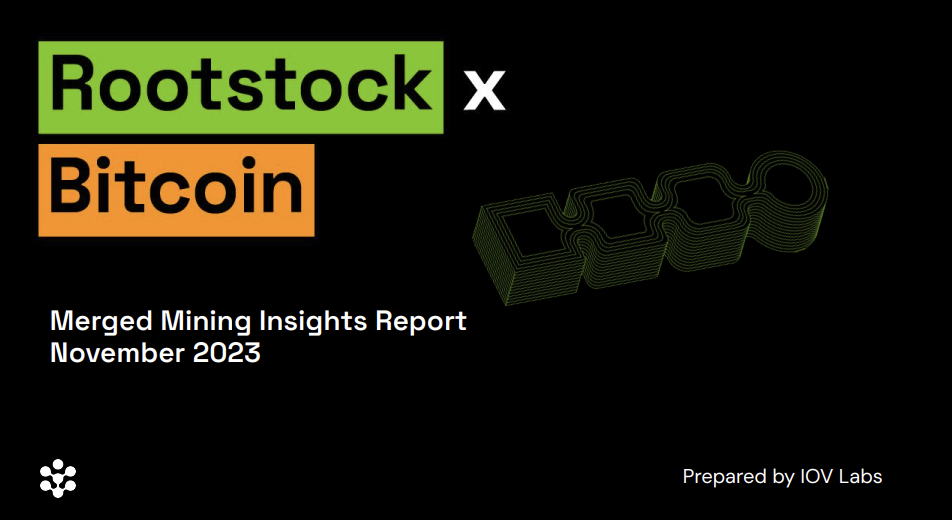 Rootstock x

Bitcoin

Merged Mining Insights Report
November 2023

Prepared by IOV Labs